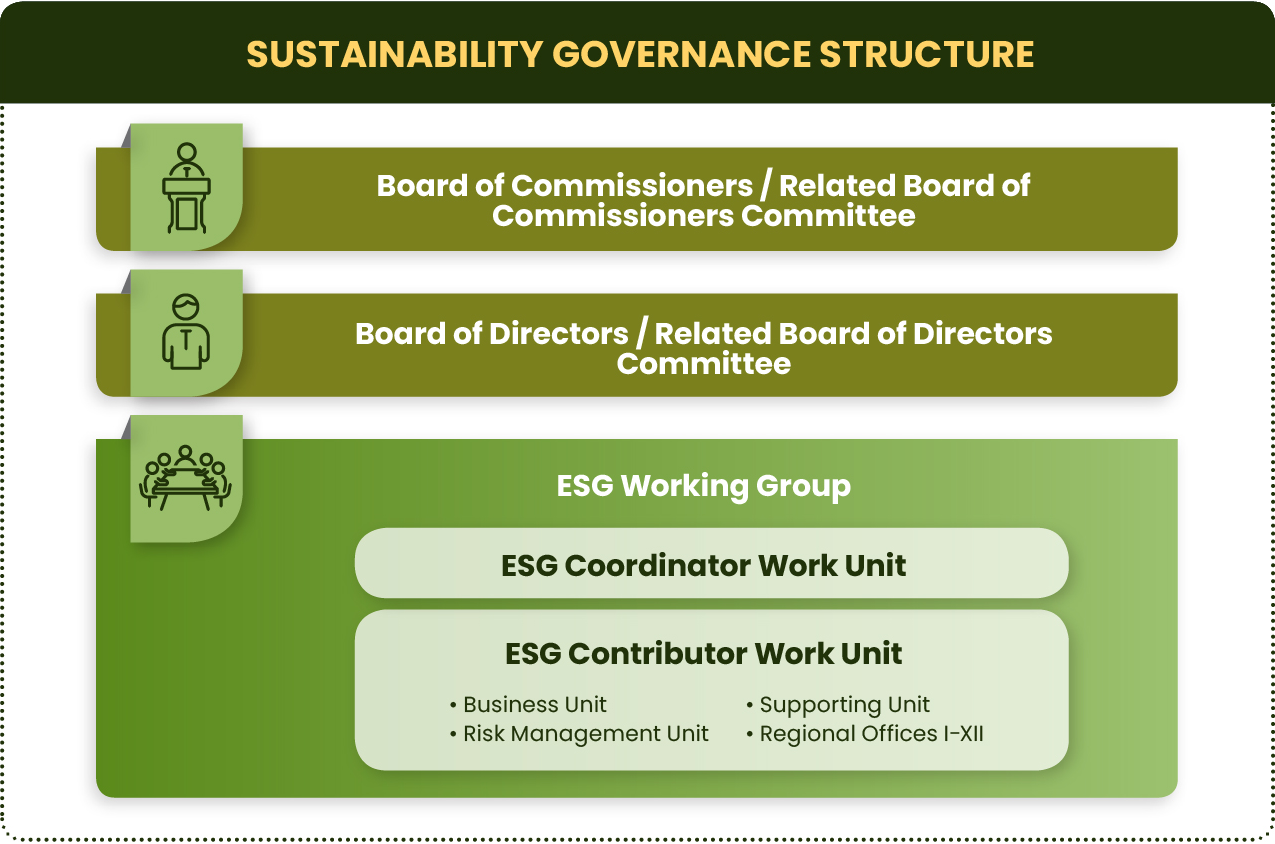 SUSTAINABILITY GOVERNANCE STRUCTURE

Board of Commissioners / Related Board of Commissioners Committee

Board of Directors / Related Board of Directors Committee

ESG Working Group

ESG Coordinator Work Unit

ESG Contributor Work Unit

• Business Unit
• Risk Management Unit

• Supporting Unit
• Regional Offices I-XII